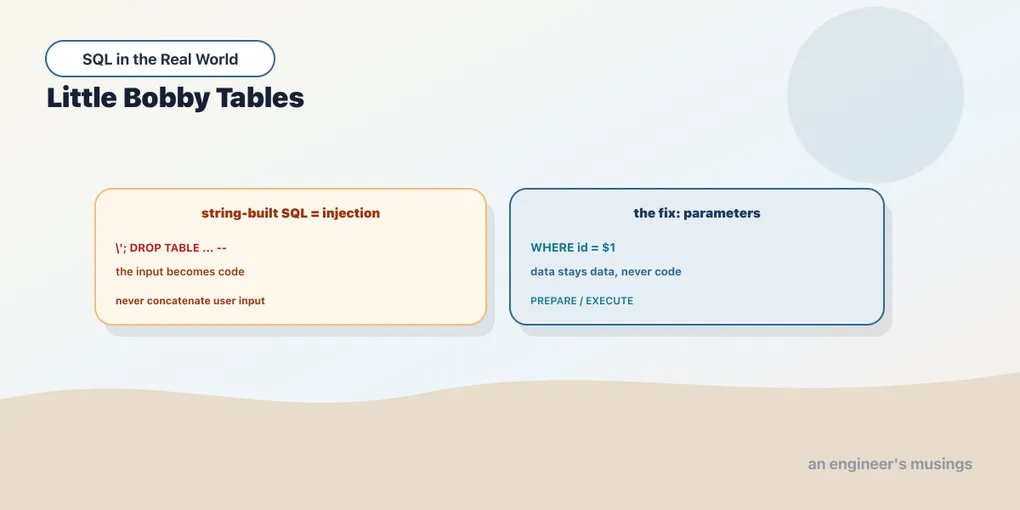 SQL in the Real World

Little Bobby Tables

string-built SQL = injection

\'; DROP TABLE ... --

the input becomes code

never concatenate user input

the fix: parameters

WHERE id = $1

data stays data, never code

PREPARE / EXECUTE

an engineer's musings